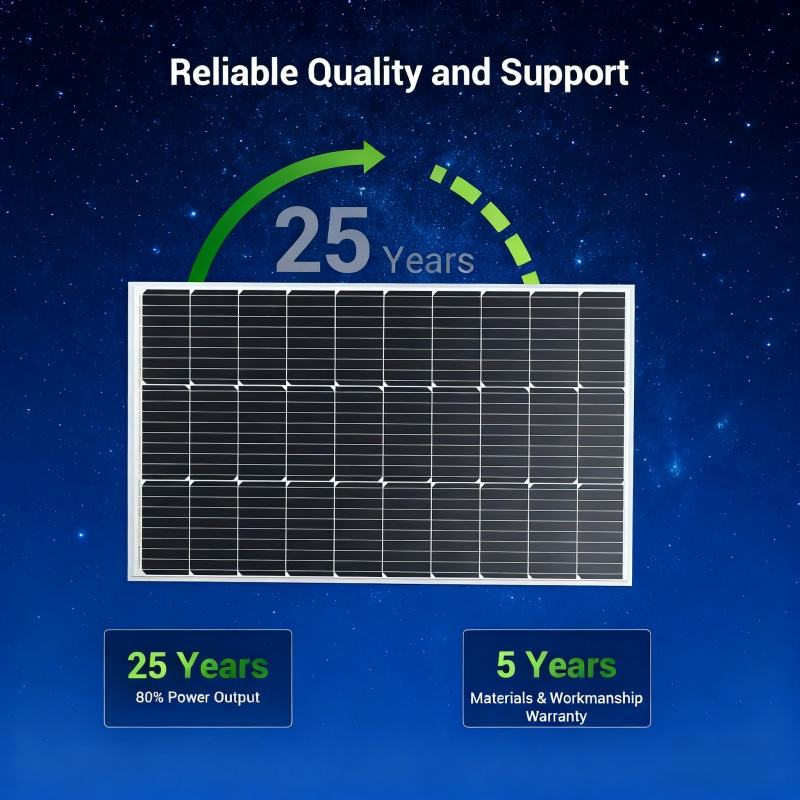 Reliable Quality and Support

25 Years

25 Years
80% Power Output

5 Years
Materials & Workmanship Warranty